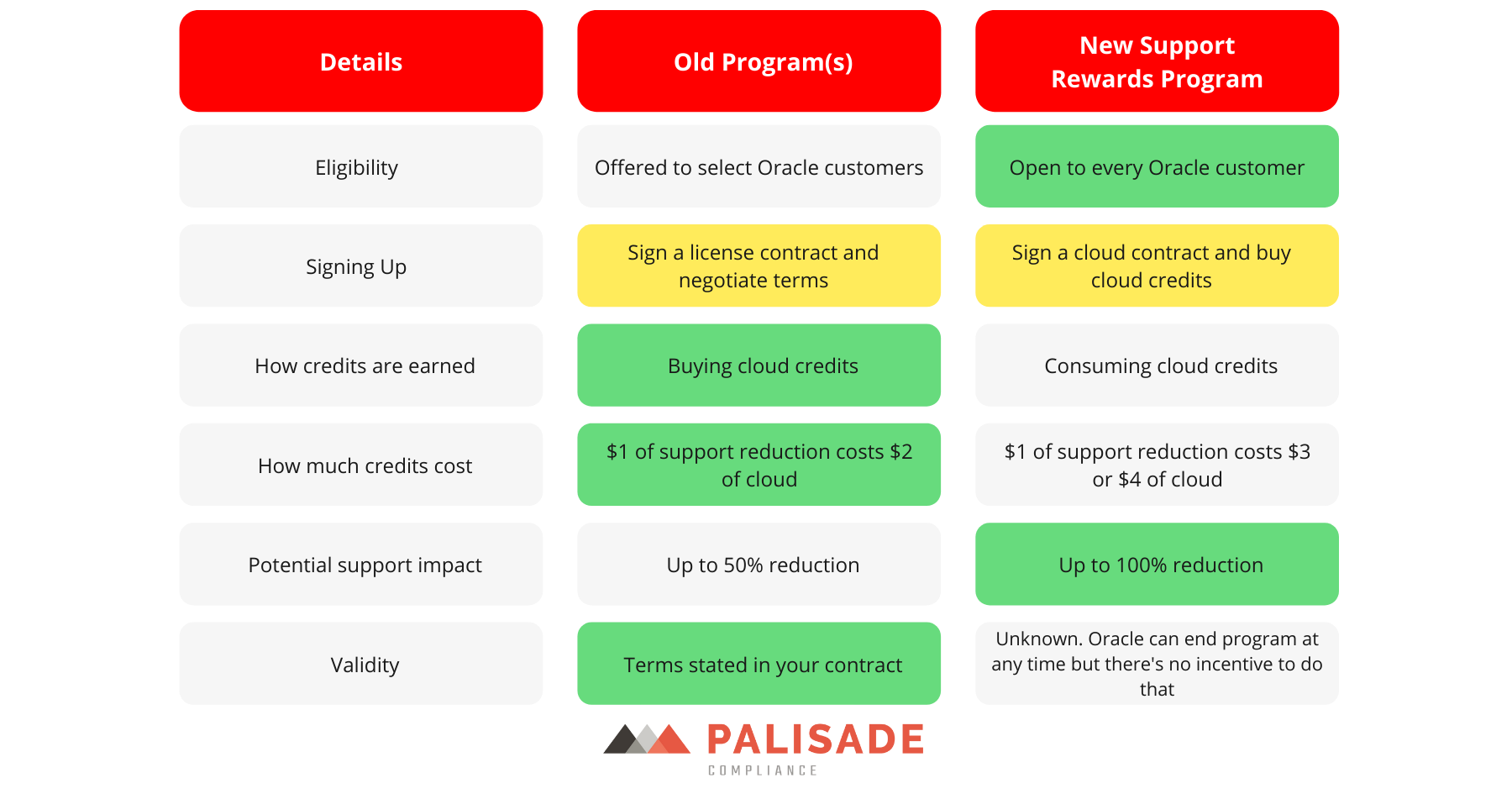 | Details | Old Program(s) | New Support Rewards Program |
|---|---|---|
| Eligibility | Offered to select Oracle customers | Open to every Oracle customer |
| Signing Up | Sign a license contract and negotiate terms | Sign a cloud contract and buy cloud credits |
| How credits are earned | Buying cloud credits | Consuming cloud credits |
| How much credits cost | \$1 of support reduction costs \$2 of cloud | \$1 of support reduction costs \$3 or \$4 of cloud |
| Potential support impact | Up to 50% reduction | Up to 100% reduction |
| Validity | Terms stated in your contract | Unknown. Oracle can end program at any time but there's no incentive to do that |

PALISADE
COMPLIANCE